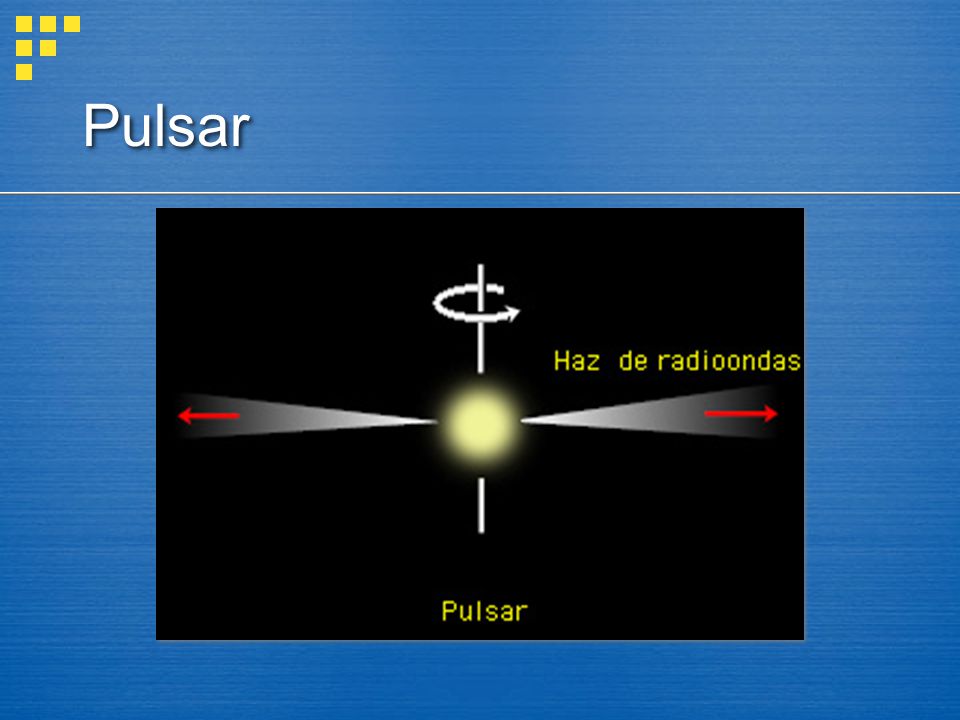 Pulsar

Haz de radioondas

Pulsar